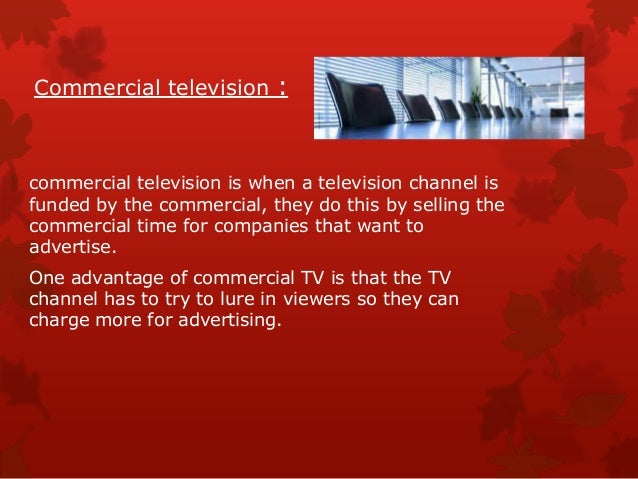 Commercial television :

commercial television is when a television channel is funded by the commercial, they do this by selling the commercial time for companies that want to advertise.

One advantage of commercial TV is that the TV channel has to try to lure in viewers so they can charge more for advertising.